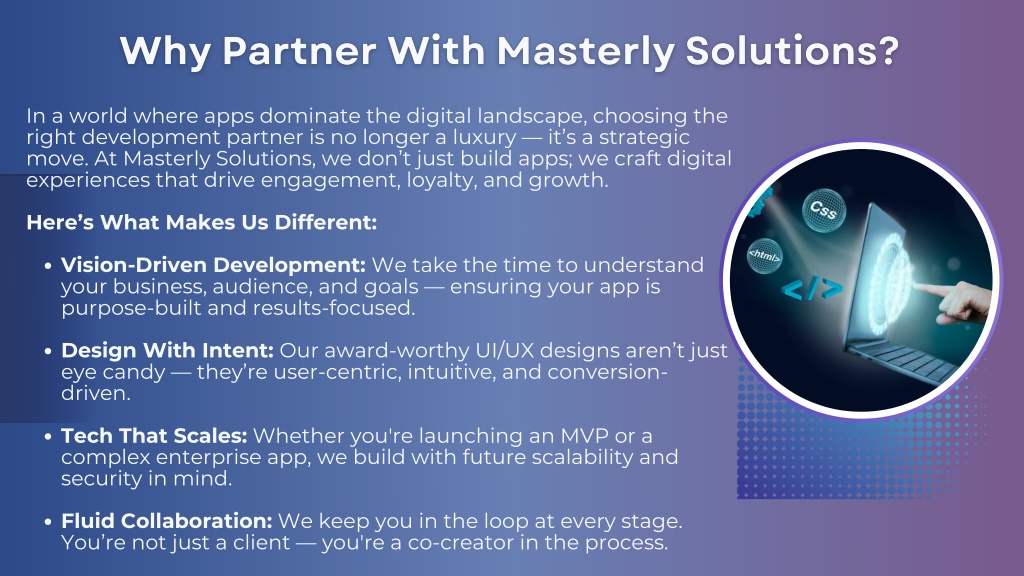 Why Partner With Masterly Solutions?

In a world where apps dominate the digital landscape, choosing the right development partner is no longer a luxury — it's a strategic move. At Masterly Solutions, we don't just build apps; we craft digital experiences that drive engagement, loyalty, and growth.

Here's What Makes Us Different:

• Vision-Driven Development: We take the time to understand your business, audience, and goals — ensuring your app is purpose-built and results-focused.

• Design With Intent: Our award-worthy UI/UX designs aren't just eye candy — they're user-centric, intuitive, and conversion-driven.

• Tech That Scales: Whether you're launching an MVP or a complex enterprise app, we build with future scalability and security in mind.

• Fluid Collaboration: We keep you in the loop at every stage. You're not just a client — you're a co-creator in the process.

Css
<html/>
</>